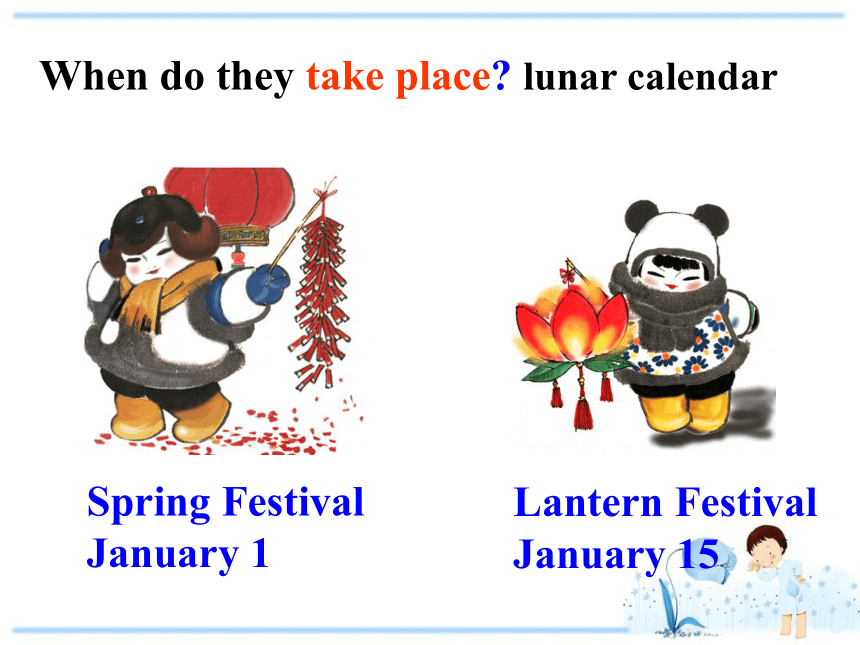 When do they take place? lunar calendar

Spring Festival
January 1

Lantern Festival
January 15